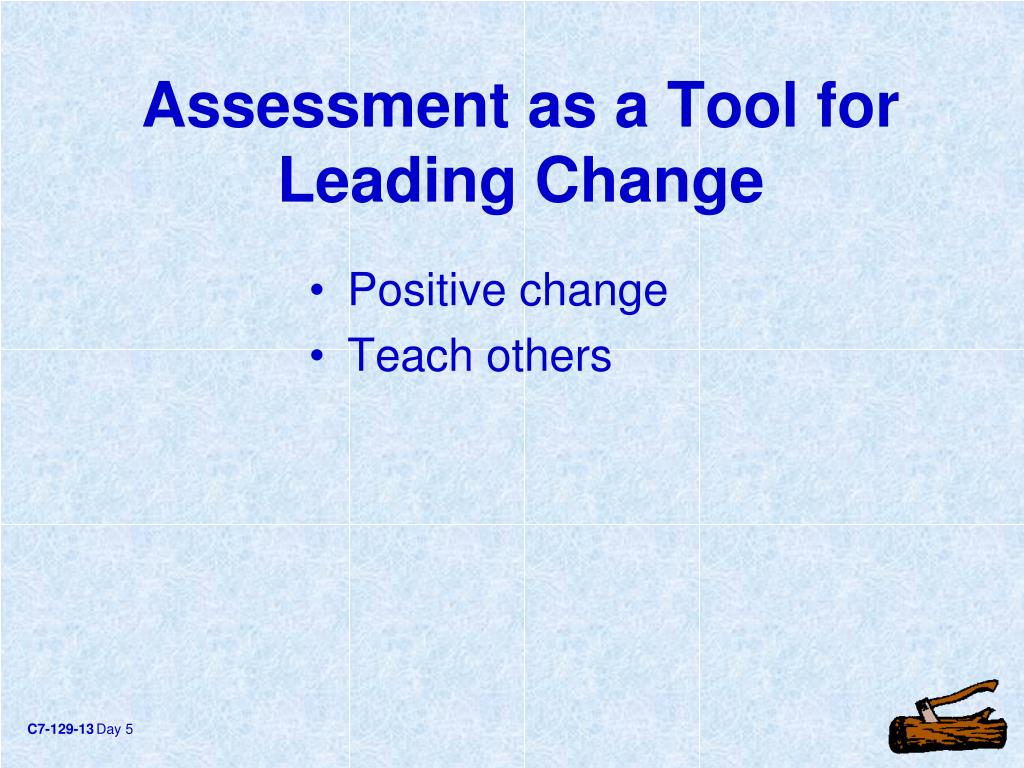 Assessment as a Tool for Leading Change

• Positive change
• Teach others

C7-129-13 Day 5